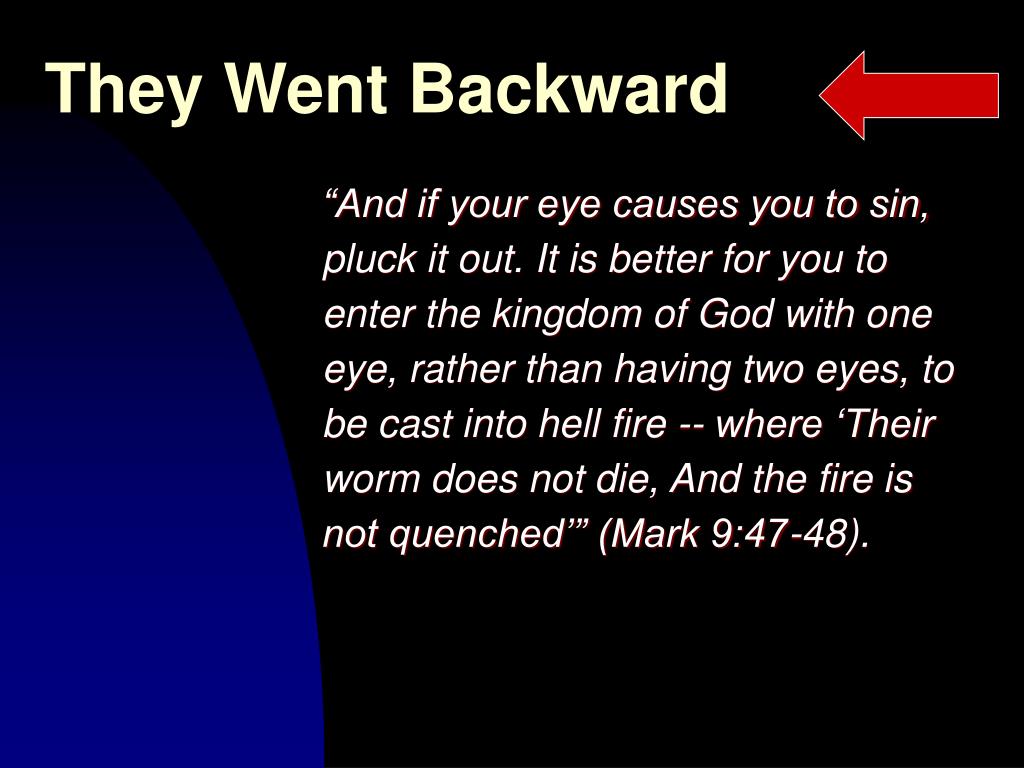 They Went Backward

“And if your eye causes you to sin, pluck it out. It is better for you to enter the kingdom of God with one eye, rather than having two eyes, to be cast into hell fire -- where ‘Their worm does not die, And the fire is not quenched’” (Mark 9:47-48).